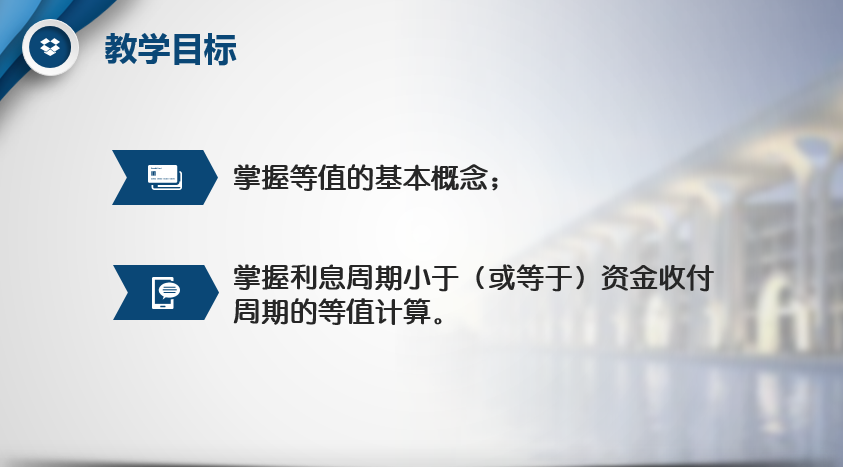 教学目标

掌握等值的基本概念；

掌握利息周期小于（或等于）资金收付周期的等值计算。